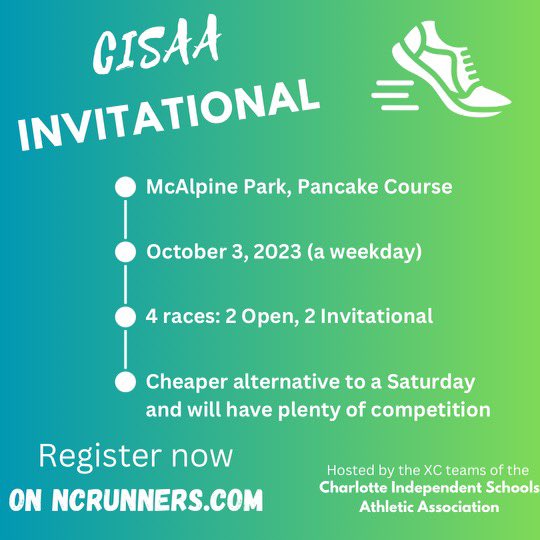 CISAA
INVITATIONAL

McAlpine Park, Pancake Course

October 3, 2023 (a weekday)

4 races: 2 Open, 2 Invitational

Cheaper alternative to a Saturday and will have plenty of competition

Register now
ON NCRUNNERS.COM

Hosted by the XC teams of the
Charlotte Independent Schools Athletic Association